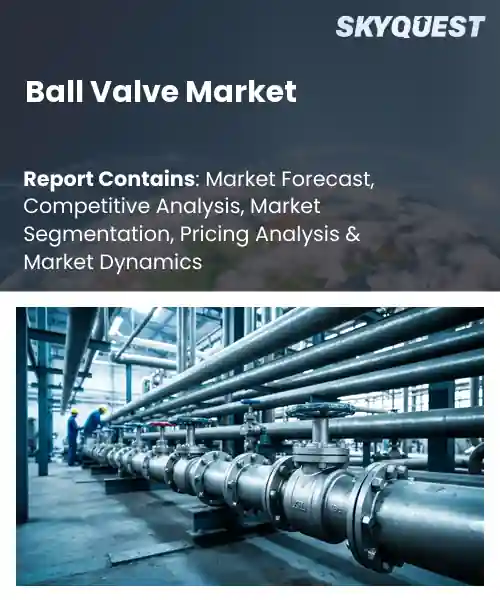 SKYQUEST

Ball Valve Market

Report Contains: Market Forecast, Competitive Analysis, Market Segmentation, Pricing Analysis & Market Dynamics